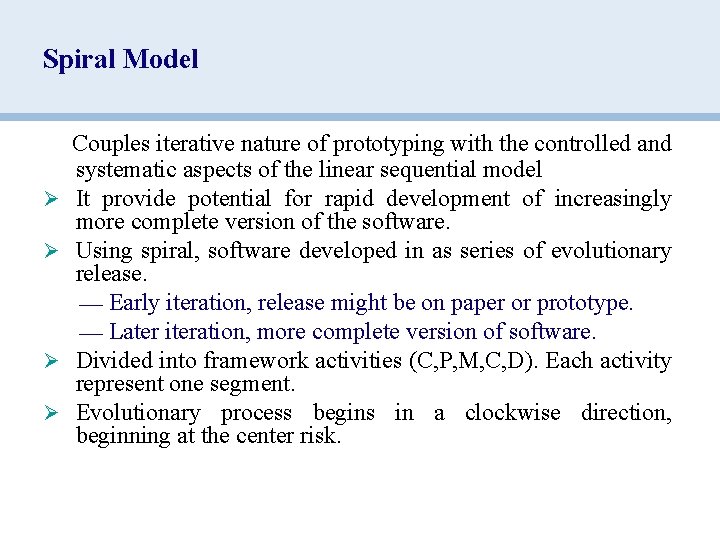 Spiral Model

Couples iterative nature of prototyping with the controlled and systematic aspects of the linear sequential model

➢ It provide potential for rapid development of increasingly more complete version of the software.

➢ Using spiral, software developed in as series of evolutionary release.

— Early iteration, release might be on paper or prototype.

— Later iteration, more complete version of software.

➢ Divided into framework activities (C,P,M,C,D). Each activity represent one segment.

➢ Evolutionary process begins in a clockwise direction, beginning at the center risk.